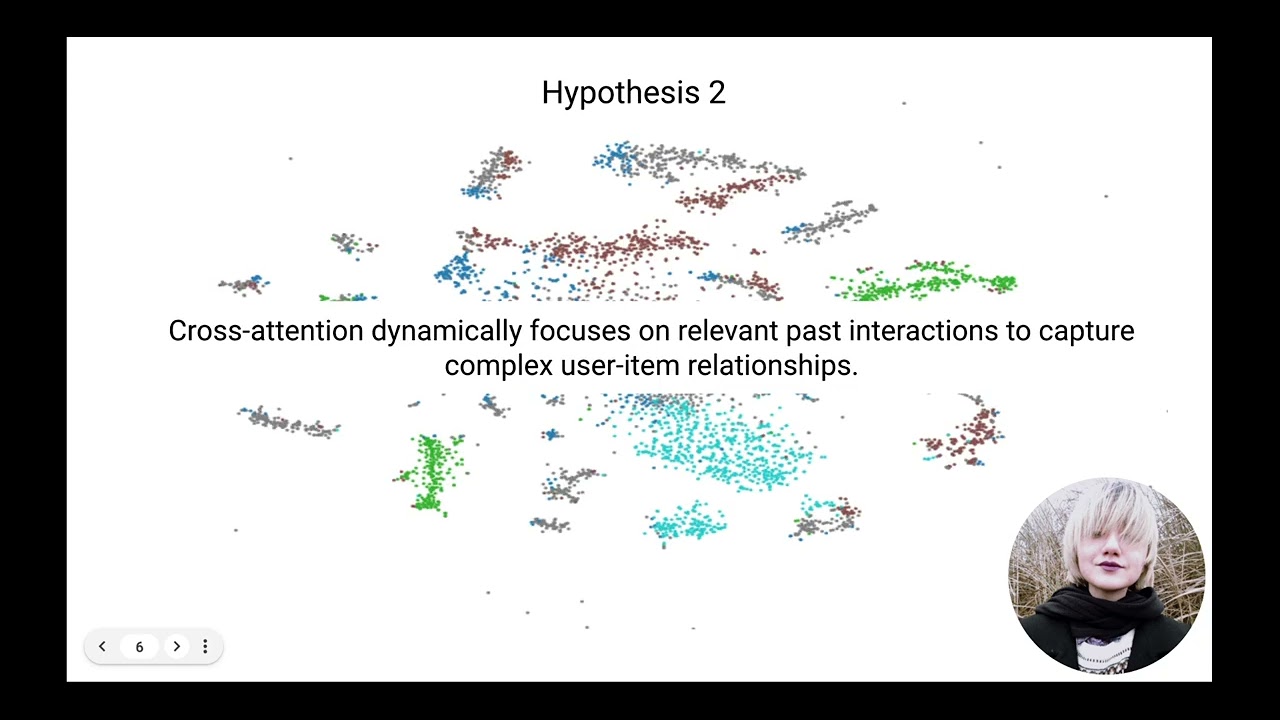 Hypothesis 2

Cross-attention dynamically focuses on relevant past interactions to capture complex user-item relationships.

6